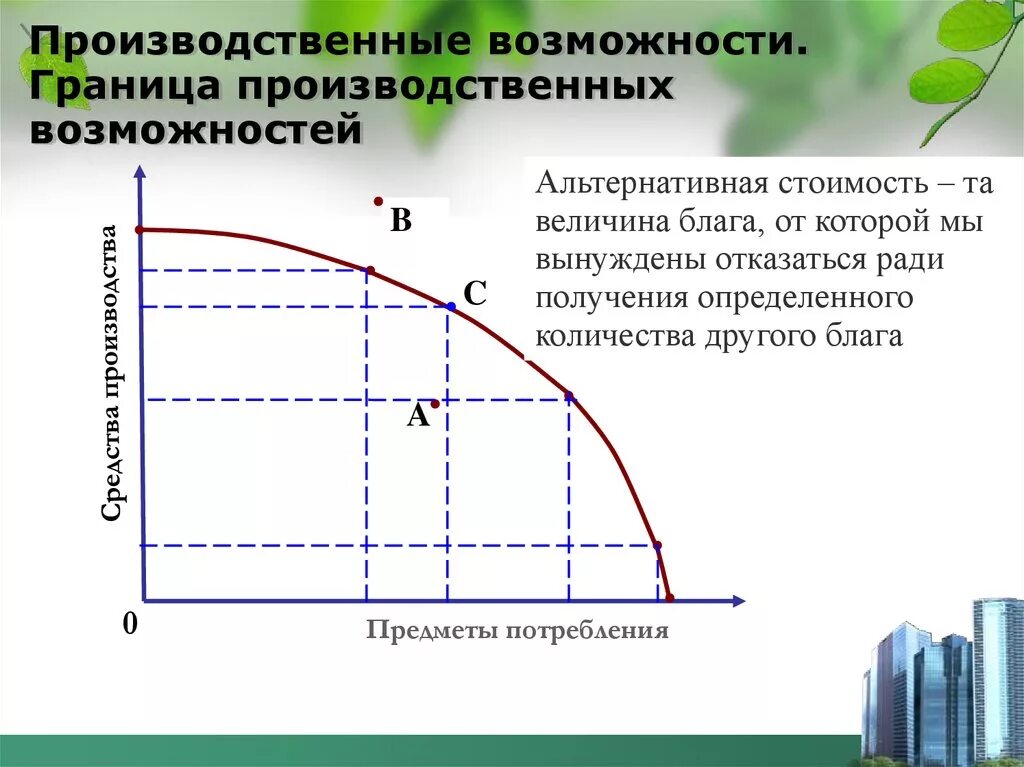 Производственные возможности. Граница производственных возможностей

Альтернативная стоимость – та величина блага, от которой мы вынуждены отказаться ради получения определенного количества другого блага

Средства производства

B

C

A

0

Предметы потребления